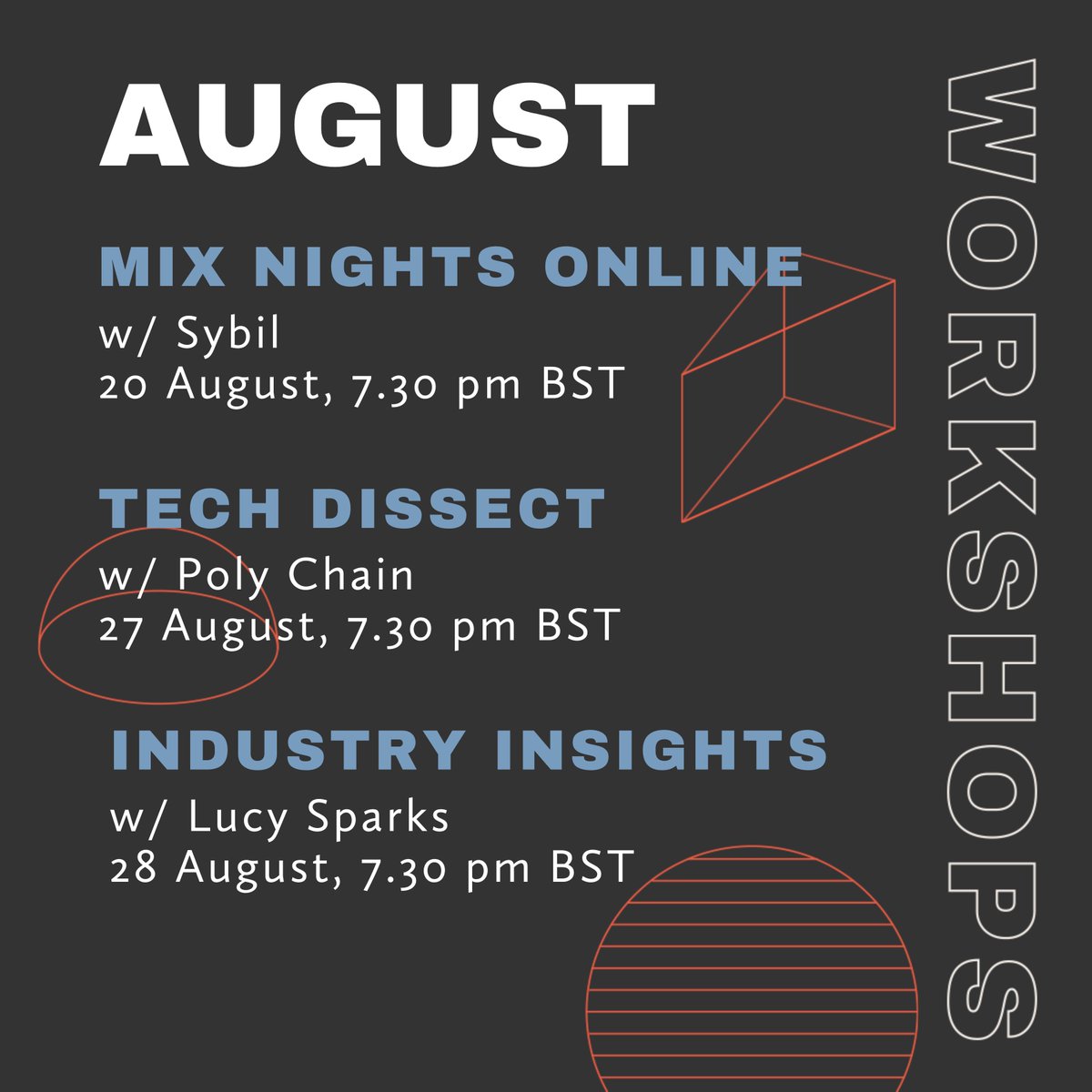 AUGUST

WORKSHOPS

MIX NIGHTS ONLINE
w/ Sybil
20 August, 7.30 pm BST

TECH DISSECT
w/ Poly Chain
27 August, 7.30 pm BST

INDUSTRY INSIGHTS
w/ Lucy Sparks
28 August, 7.30 pm BST